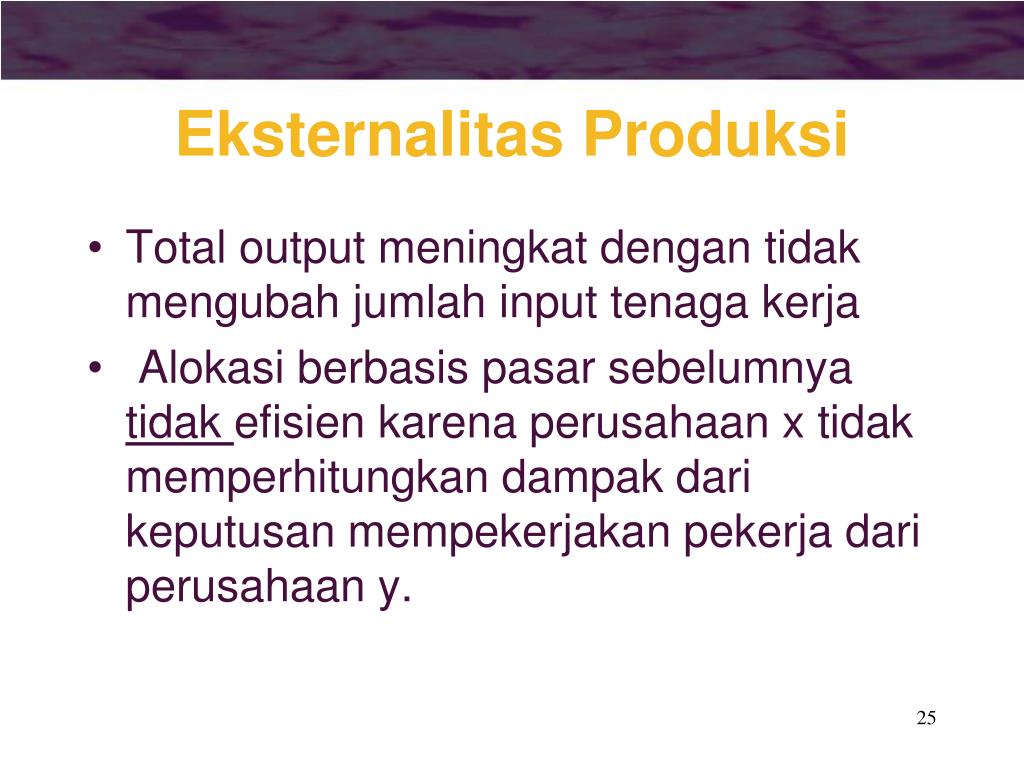 Eksternalitas Produksi

• Total output meningkat dengan tidak mengubah jumlah input tenaga kerja

• Alokasi berbasis pasar sebelumnya tidak efisien karena perusahaan x tidak memperhitungkan dampak dari keputusan mempekerjakan pekerja dari perusahaan y.

25